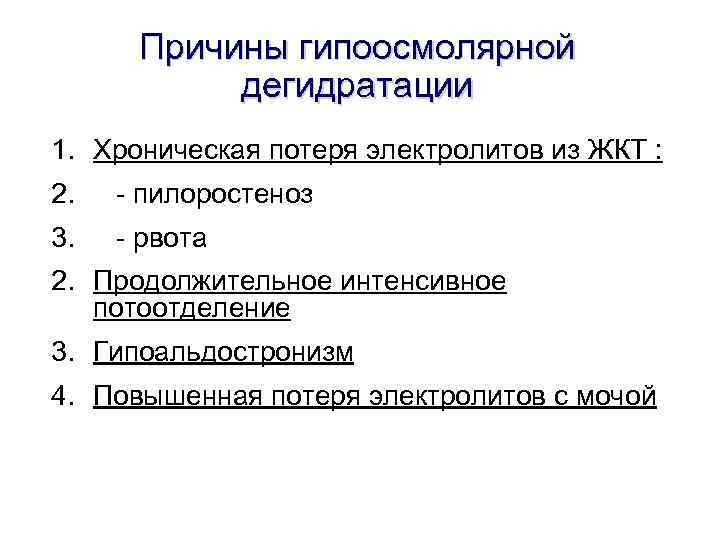 Причины гипоосмолярной дегидратации

1. Хроническая потеря электролитов из ЖКТ :

2. - пилоростеноз

3. - рвота

2. Продолжительное интенсивное потоотделение

3. Гипоальдостронизм

4. Повышенная потеря электролитов с мочой